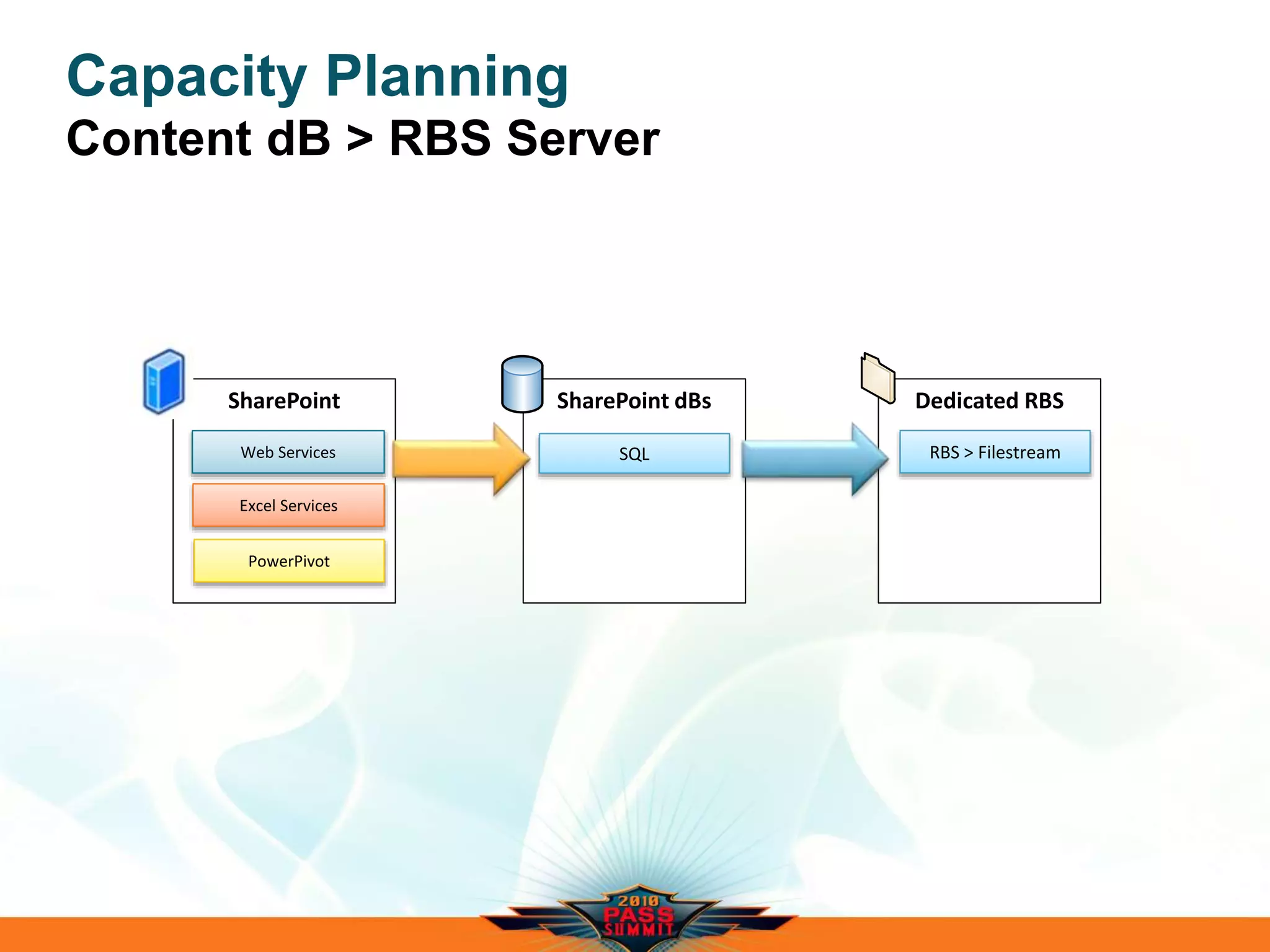 Capacity Planning
Content dB > RBS Server

SharePoint
Web Services
Excel Services
PowerPivot

SharePoint dBs
SQL

Dedicated RBS
RBS > Filestream

2010
PASS
SUMMIT